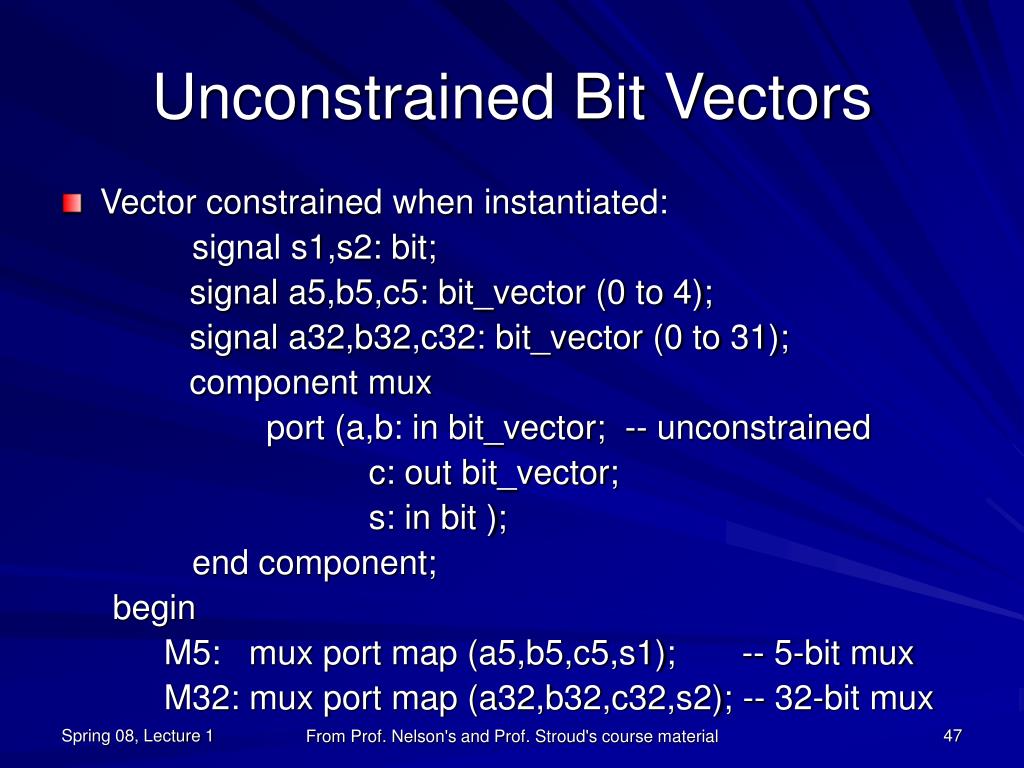 Unconstrained Bit Vectors

Vector constrained when instantiated:
signal s1,s2: bit;
signal a5,b5,c5: bit_vector (0 to 4);
signal a32,b32,c32: bit_vector (0 to 31);
component mux
port (a,b: in bit_vector; -- unconstrained
c: out bit_vector;
s: in bit );
end component;
begin
M5: mux port map (a5,b5,c5,s1); -- 5-bit mux
M32: mux port map (a32,b32,c32,s2); -- 32-bit mux

Spring 08, Lecture 1
From Prof. Nelson's and Prof. Stroud's course material
47